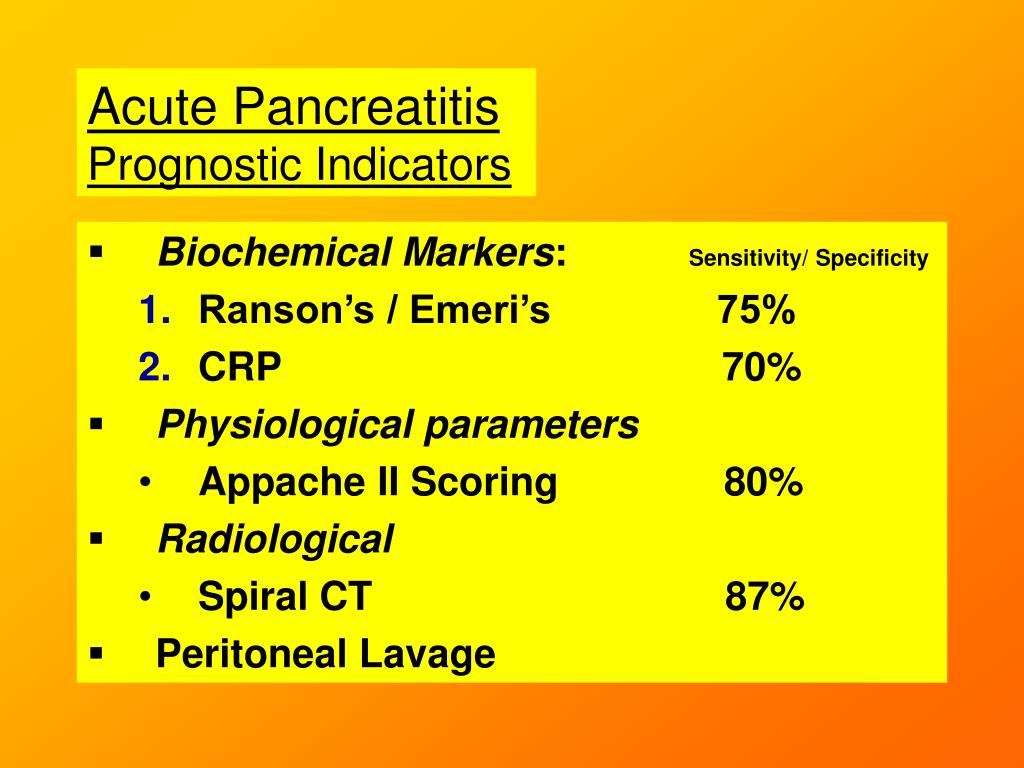 Acute Pancreatitis
Prognostic Indicators

• Biochemical Markers: Sensitivity/ Specificity
1. Ranson's / Emeri's 75%
2. CRP 70%
• Physiological parameters
• Appache II Scoring 80%
• Radiological
• Spiral CT 87%
• Peritoneal Lavage